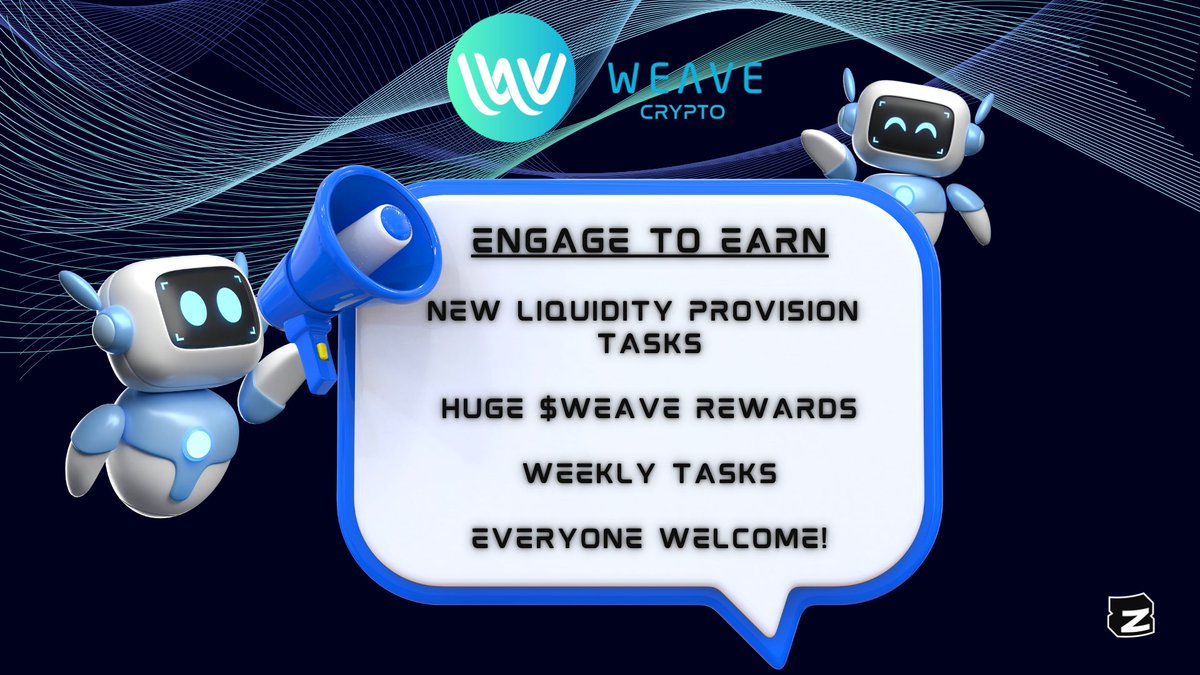 WEAVE
CRYPTO

ENGAGE TO EARN

NEW LIQUIDITY PROVISION TASKS

HUGE $WEAVE REWARDS

WEEKLY TASKS

EVERYONE WELCOME!

Z